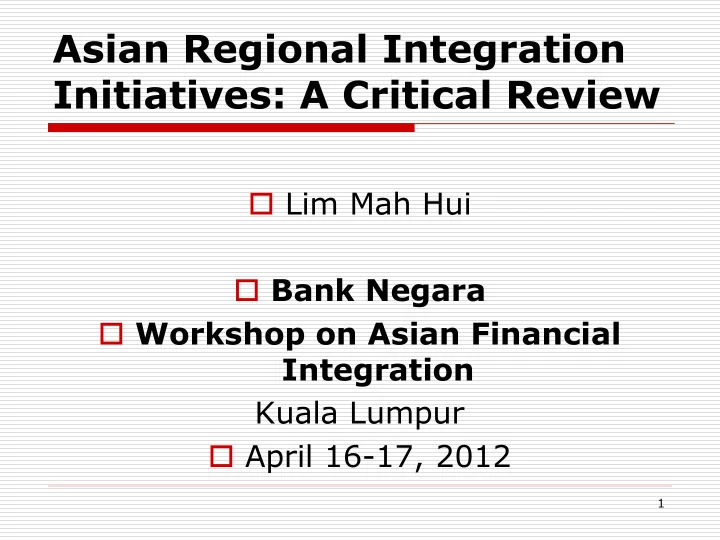 Asian Regional Integration Initiatives: A Critical Review

Lim Mah Hui

Bank Negara

Workshop on Asian Financial Integration

Kuala Lumpur

April 16-17, 2012

1